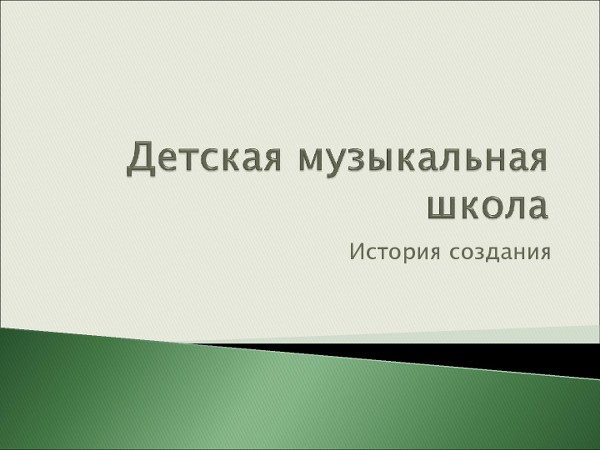 Детская музыкальная школа

История создания